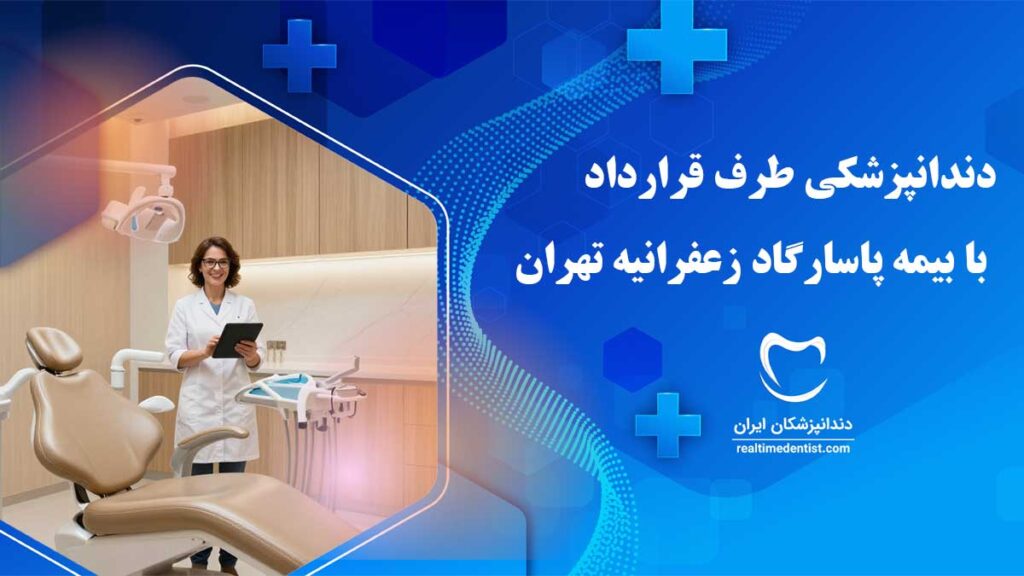 دندانپزشکی طرف قرارداد
با بیمه پاسارگاد زعفرانیه تهران

دندانپزشکان ایران
realtimedentist.com